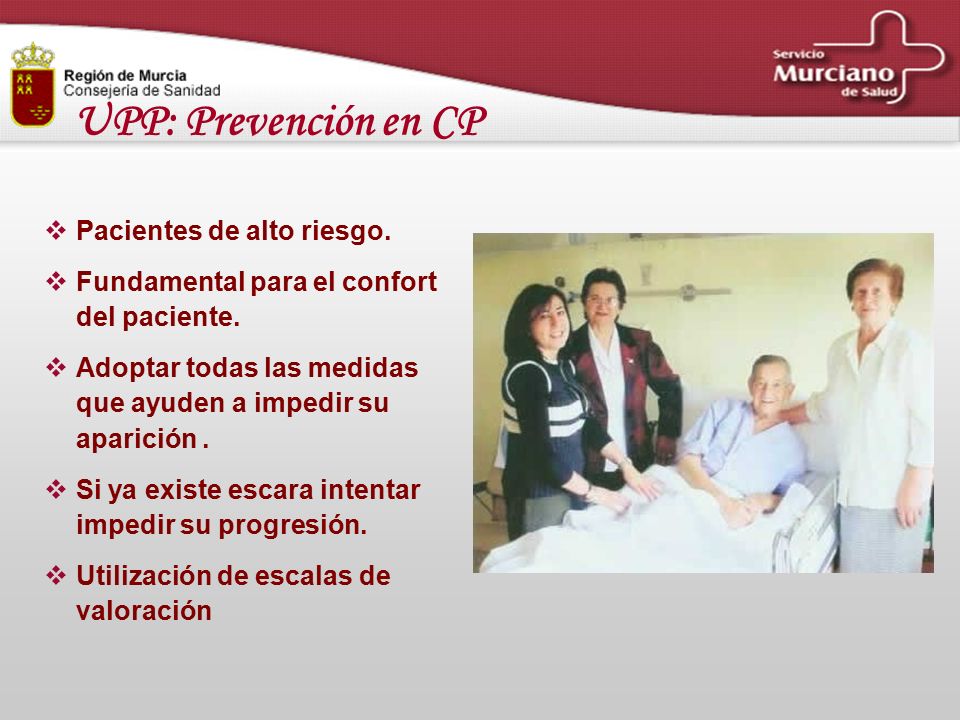 Región de Murcia
Consejería de Sanidad

Servicio
Murciano
de Salud

UPP: Prevención en CP

❖ Pacientes de alto riesgo.

❖ Fundamental para el confort del paciente.

❖ Adoptar todas las medidas que ayuden a impedir su aparición .

❖ Si ya existe escara intentar impedir su progresión.

❖ Utilización de escalas de valoración